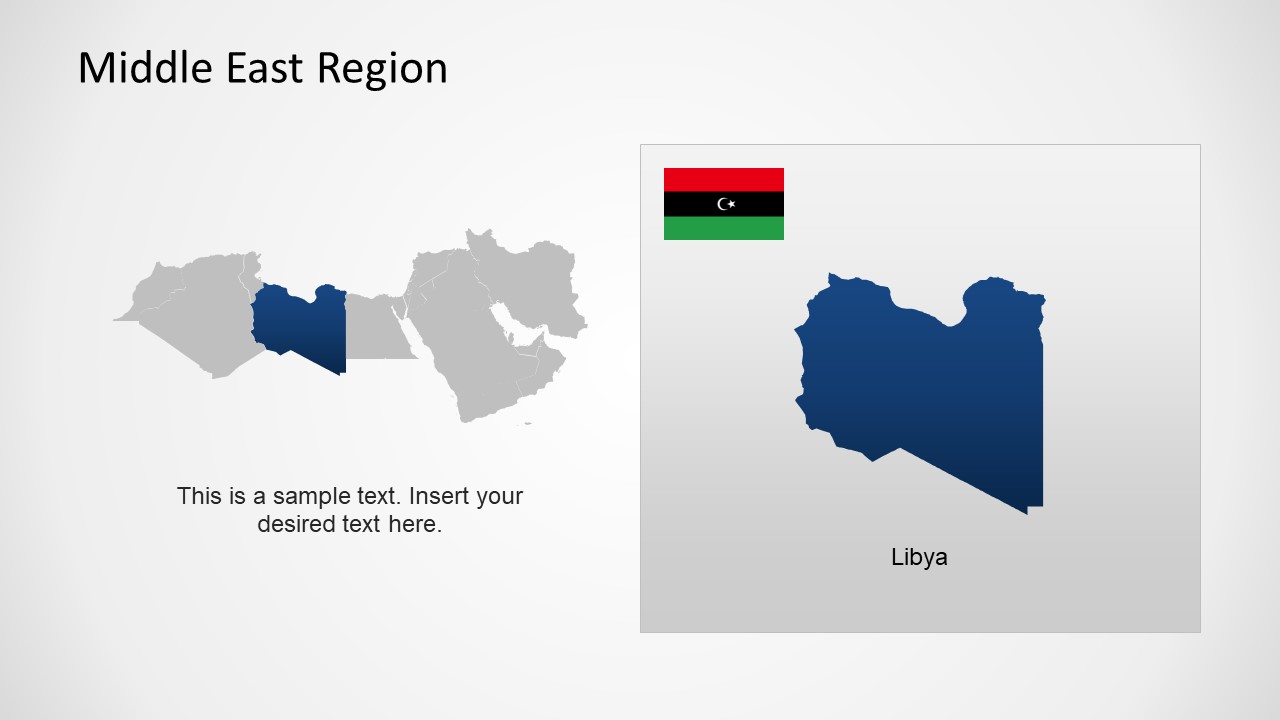 Middle East Region

This is a sample text. Insert your desired text here.

Libya